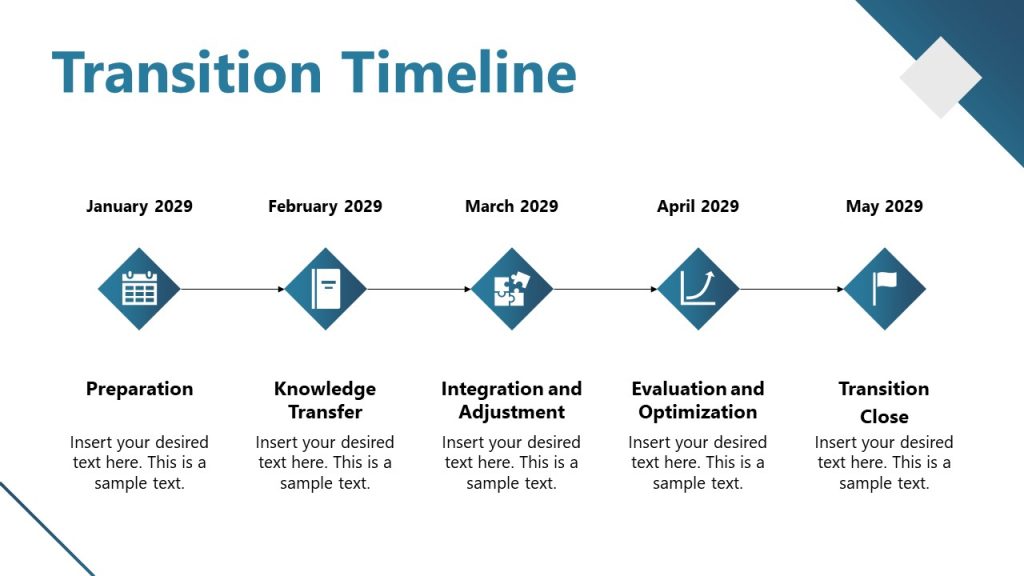 Transition Timeline

January 2029

Preparation

Insert your desired text here. This is a sample text.

February 2029

Knowledge Transfer

Insert your desired text here. This is a sample text.

March 2029

Integration and Adjustment

Insert your desired text here. This is a sample text.

April 2029

Evaluation and Optimization

Insert your desired text here. This is a sample text.

May 2029

Transition Close

Insert your desired text here. This is a sample text.